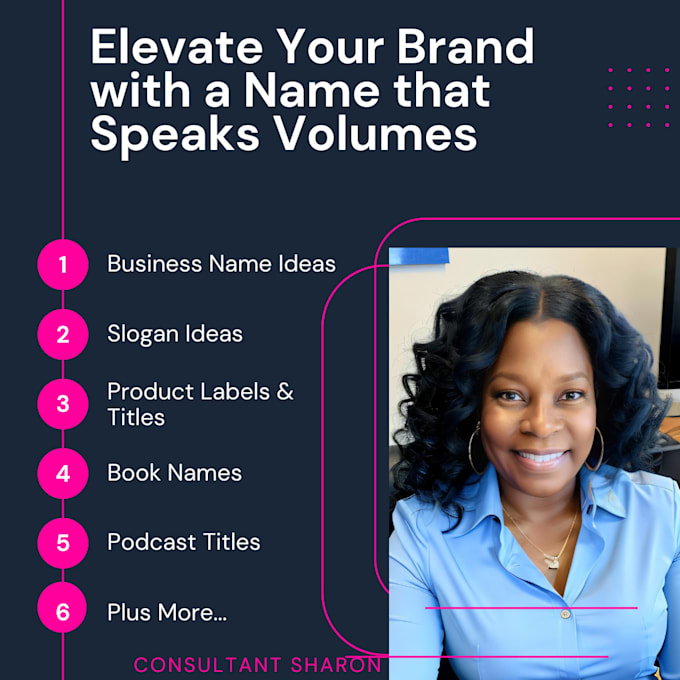 Elevate Your Brand with a Name that Speaks Volumes

1 Business Name Ideas

2 Slogan Ideas

3 Product Labels & Titles

4 Book Names

5 Podcast Titles

6 Plus More...

CONSULTANT SHARON